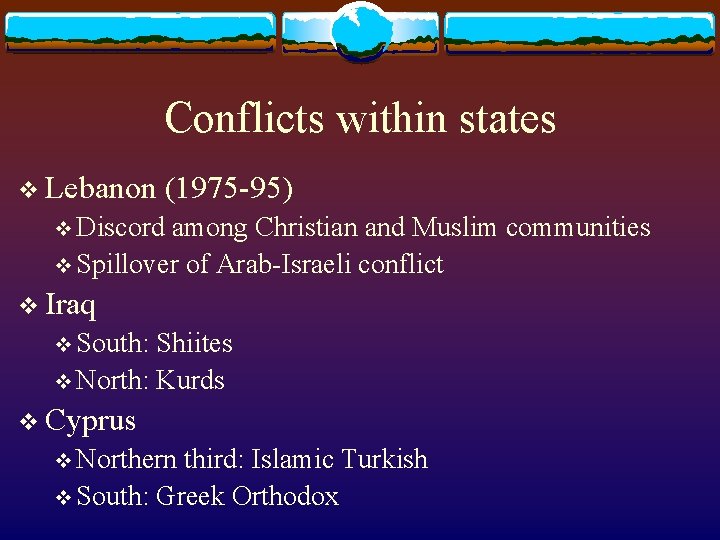 Conflicts within states

❖ Lebanon (1975-95)
❖ Discord among Christian and Muslim communities
❖ Spillover of Arab-Israeli conflict

❖ Iraq
❖ South: Shiites
❖ North: Kurds

❖ Cyprus
❖ Northern third: Islamic Turkish
❖ South: Greek Orthodox